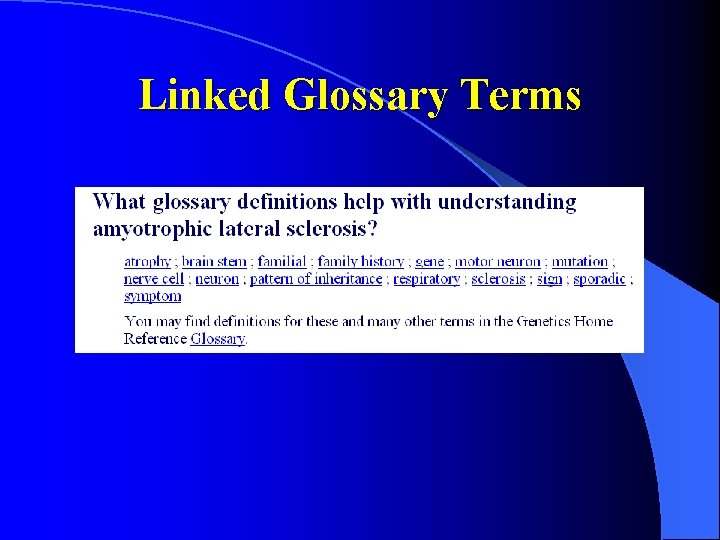 Linked Glossary Terms

What glossary definitions help with understanding amyotrophic lateral sclerosis?

atrophy ; brain stem ; familial ; family history ; gene ; motor neuron ; mutation ; nerve cell ; neuron ; pattern of inheritance ; respiratory ; sclerosis ; sign ; sporadic ; symptom

You may find definitions for these and many other terms in the Genetics Home Reference Glossary.